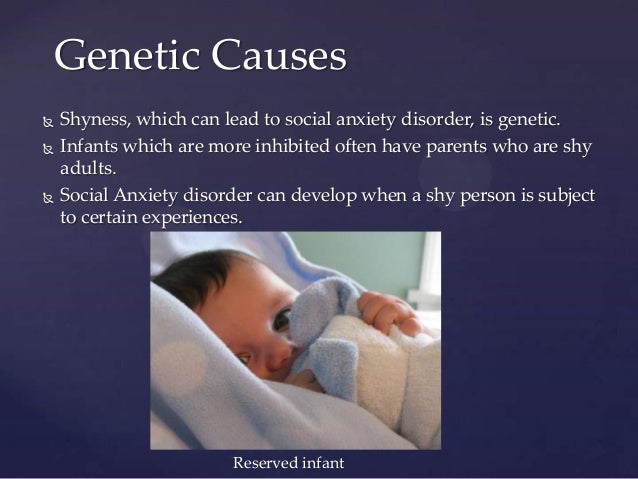 Genetic Causes

Shyness, which can lead to social anxiety disorder, is genetic.

Infants which are more inhibited often have parents who are shy adults.

Social Anxiety disorder can develop when a shy person is subject to certain experiences.

Reserved infant